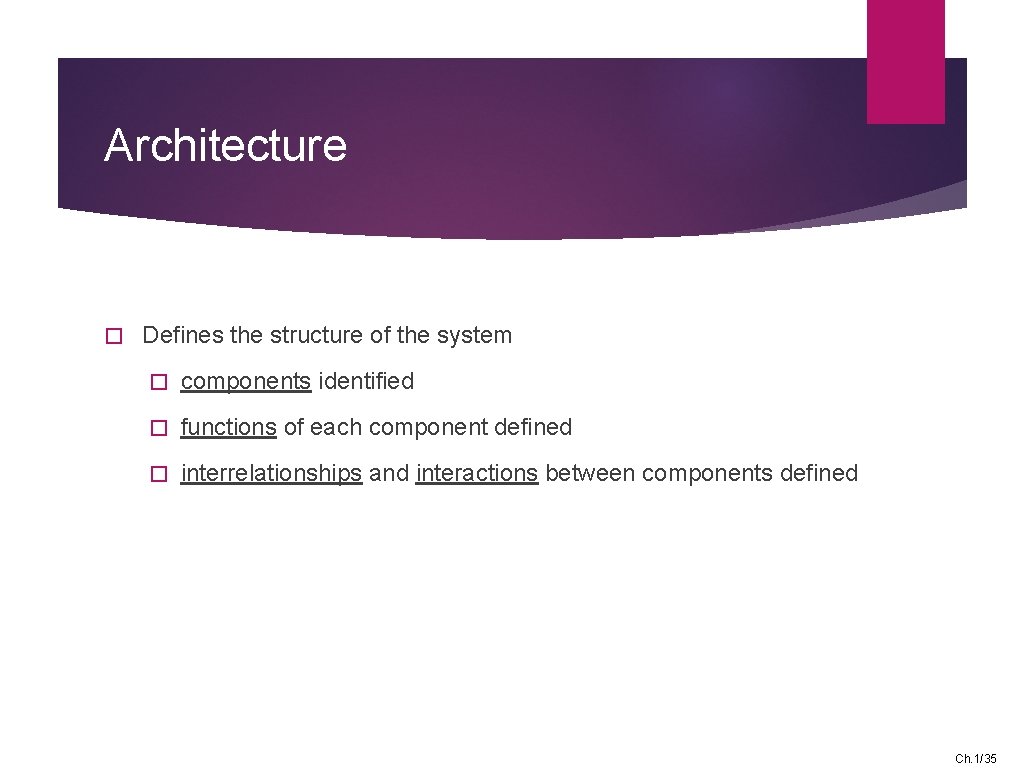 Architecture

� Defines the structure of the system

� components identified

� functions of each component defined

� interrelationships and interactions between components defined

Ch.1/35